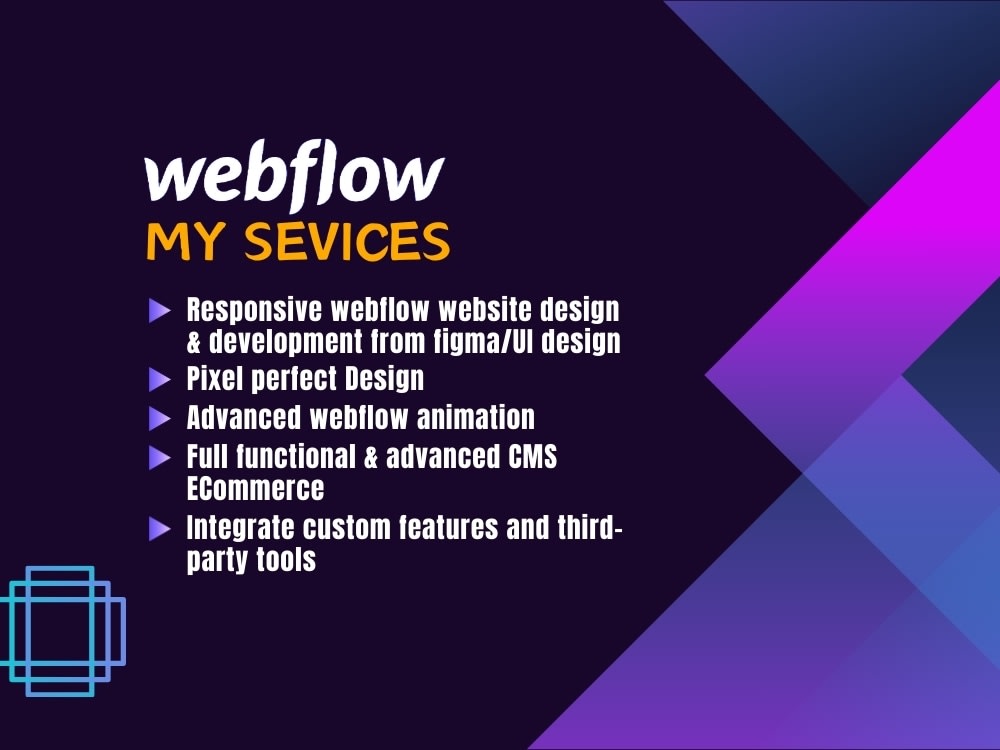 webflow
MY SEVICES

Responsive webflow website design & development from figma/UI design
Pixel perfect Design
Advanced webflow animation
Full functional & advanced CMS ECommerce
Integrate custom features and third-party tools